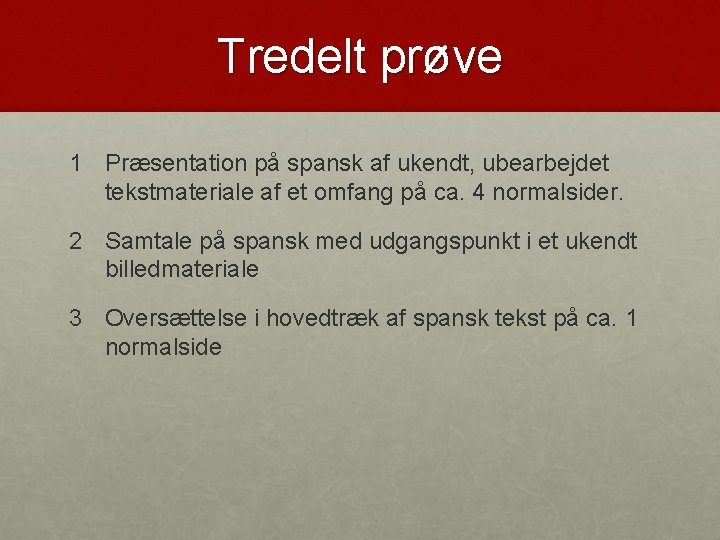 Tredelt prøve

1 Præsentation på spansk af ukendt, ubearbejdet tekstmateriale af et omfang på ca. 4 normalsider.

2 Samtale på spansk med udgangspunkt i et ukendt billedmateriale

3 Oversættelse i hovedtræk af spansk tekst på ca. 1 normalside